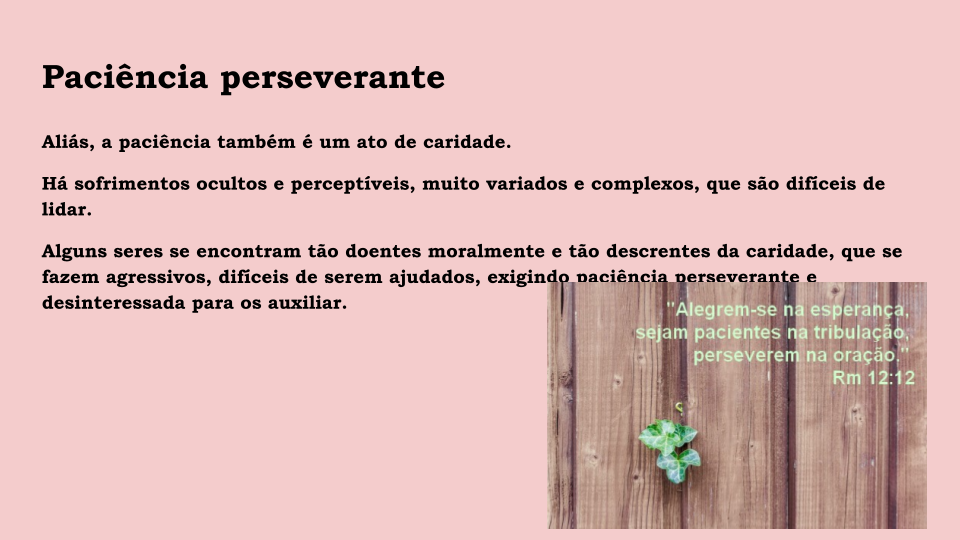 Paciência perseverante

Aliás, a paciência também é um ato de caridade.

Há sofrimentos ocultos e perceptíveis, muito variados e complexos, que são difíceis de lidar.

Alguns seres se encontram tão doentes moralmente e tão descrentes da caridade, que se fazem agressivos, difíceis de serem ajudados, exigindo paciência perseverante e desinteressada para os auxiliar.

"Alegrem-se na esperança, sejam pacientes na tribulação, perseverem na oração."
Rm 12:12